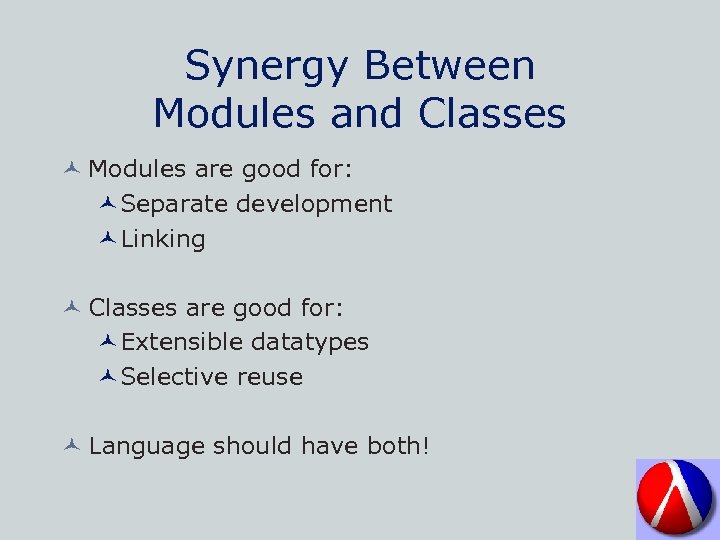 Synergy Between Modules and Classes

Modules are good for:
Separate development
Linking

Classes are good for:
Extensible datatypes
Selective reuse

Language should have both!